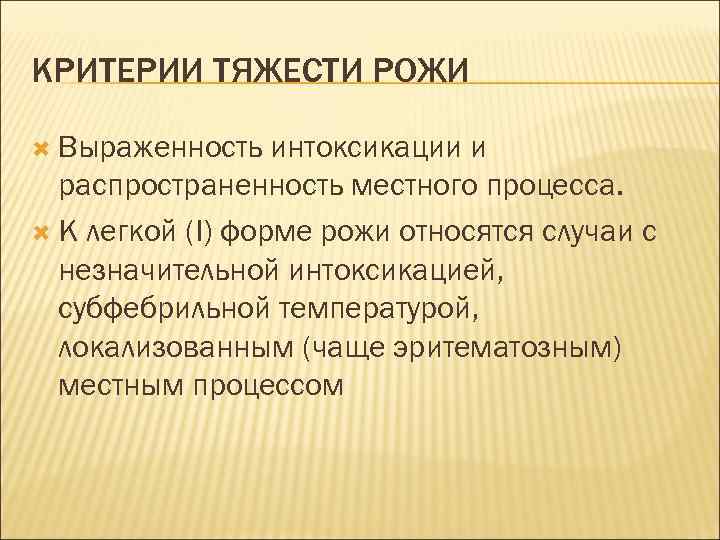 КРИТЕРИИ ТЯЖЕСТИ РОЖИ

Выраженность интоксикации и распространенность местного процесса.

К легкой (I) форме рожи относятся случаи с незначительной интоксикацией, субфебрильной температурой, локализованным (чаще эритематозным) местным процессом